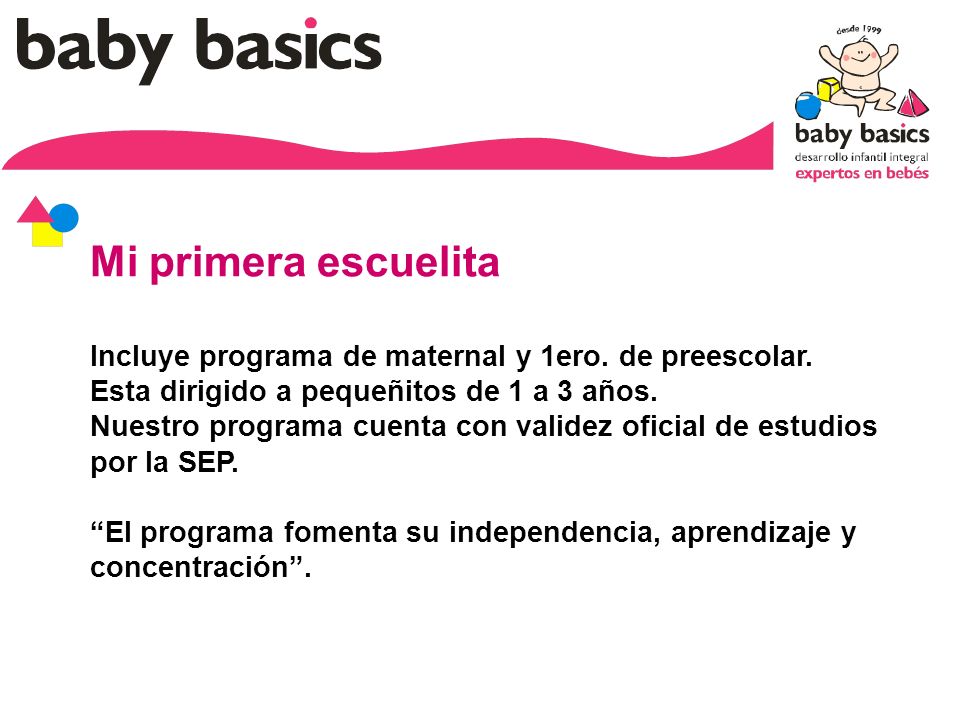 baby basics

desde 1999
baby basics
desarrollo infantil integral
expertos en bebés

Mi primera escuelita

Incluye programa de maternal y 1ero. de preescolar.
Esta dirigido a pequeñitos de 1 a 3 años.
Nuestro programa cuenta con validez oficial de estudios por la SEP.

“El programa fomenta su independencia, aprendizaje y concentración”.